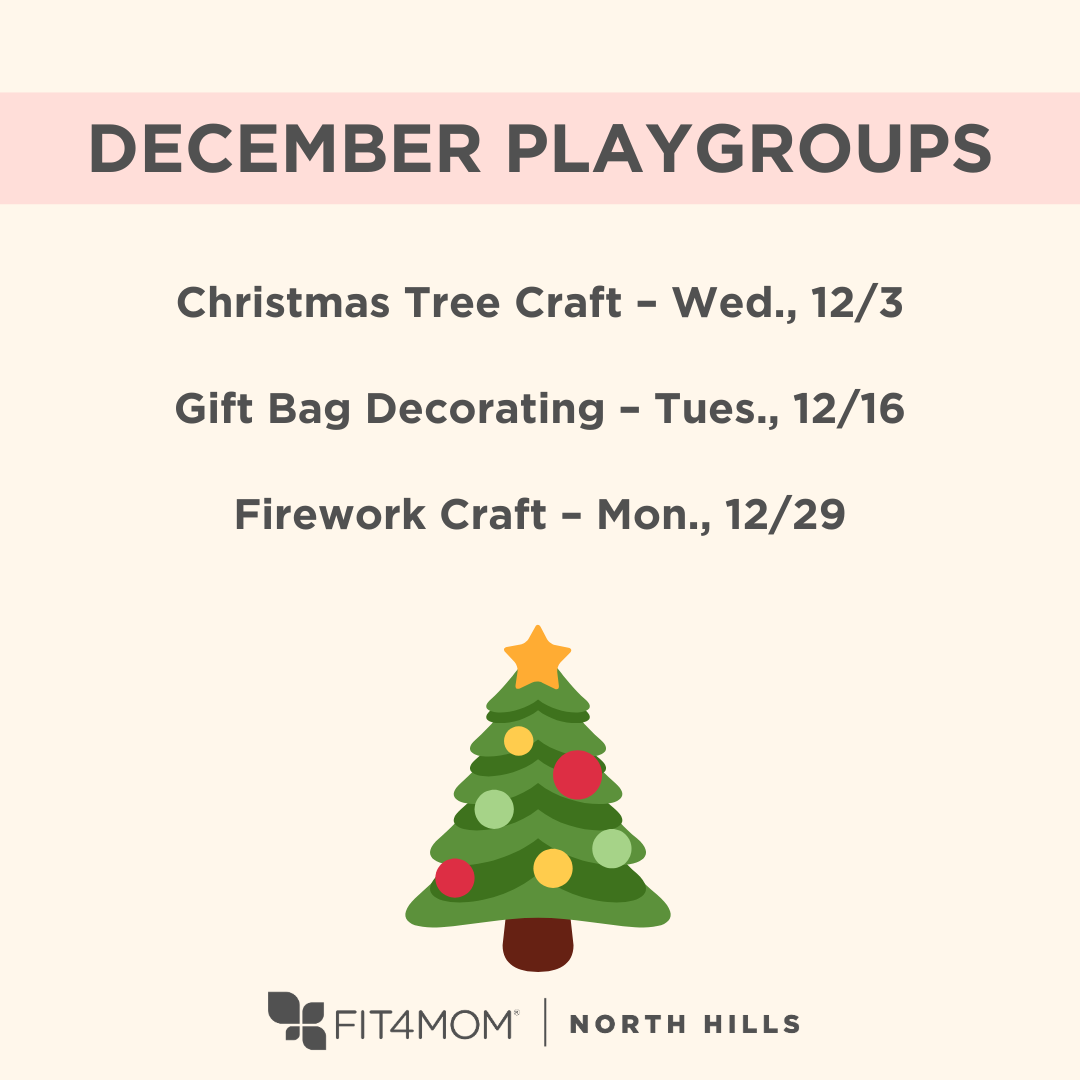 DECEMBER PLAYGROUPS

Christmas Tree Craft – Wed., 12/3

Gift Bag Decorating – Tues., 12/16

Firework Craft – Mon., 12/29

FIT4MOM® | NORTH HILLS